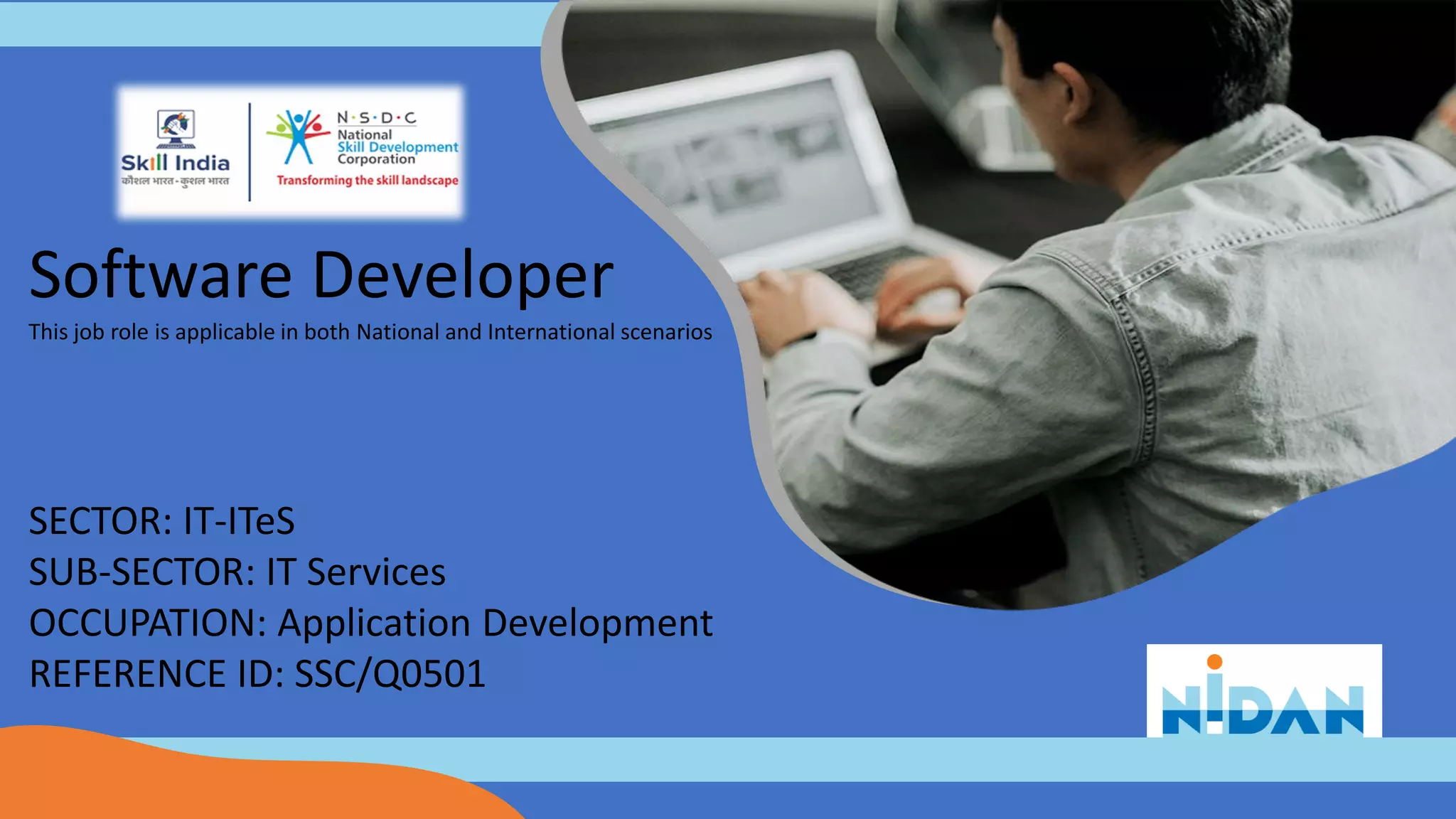 Skill India
कौशल भारत-कुशल भारत

N·S·D·C
National
Skill Development
Corporation
Transforming the skill landscape

Software Developer

This job role is applicable in both National and International scenarios

SECTOR: IT-ITeS
SUB-SECTOR: IT Services
OCCUPATION: Application Development
REFERENCE ID: SSC/Q0501

NIDAN